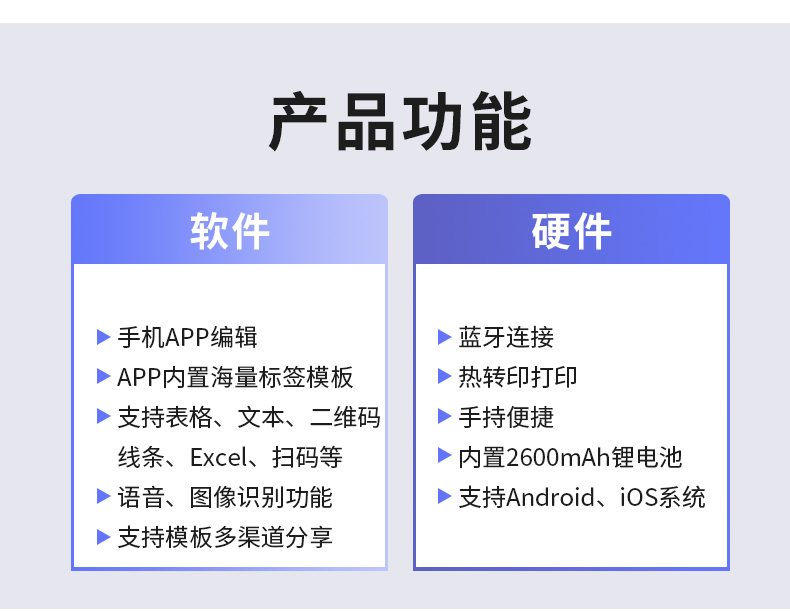 产品功能

软件

▶ 手机APP编辑
▶ APP内置海量标签模板
▶ 支持表格、文本、二维码线条、Excel、扫码等
▶ 语音、图像识别功能
▶ 支持模板多渠道分享

硬件

▶ 蓝牙连接
▶ 热转印打印
▶ 手持便捷
▶ 内置2600mAh锂电池
▶ 支持Android、iOS系统